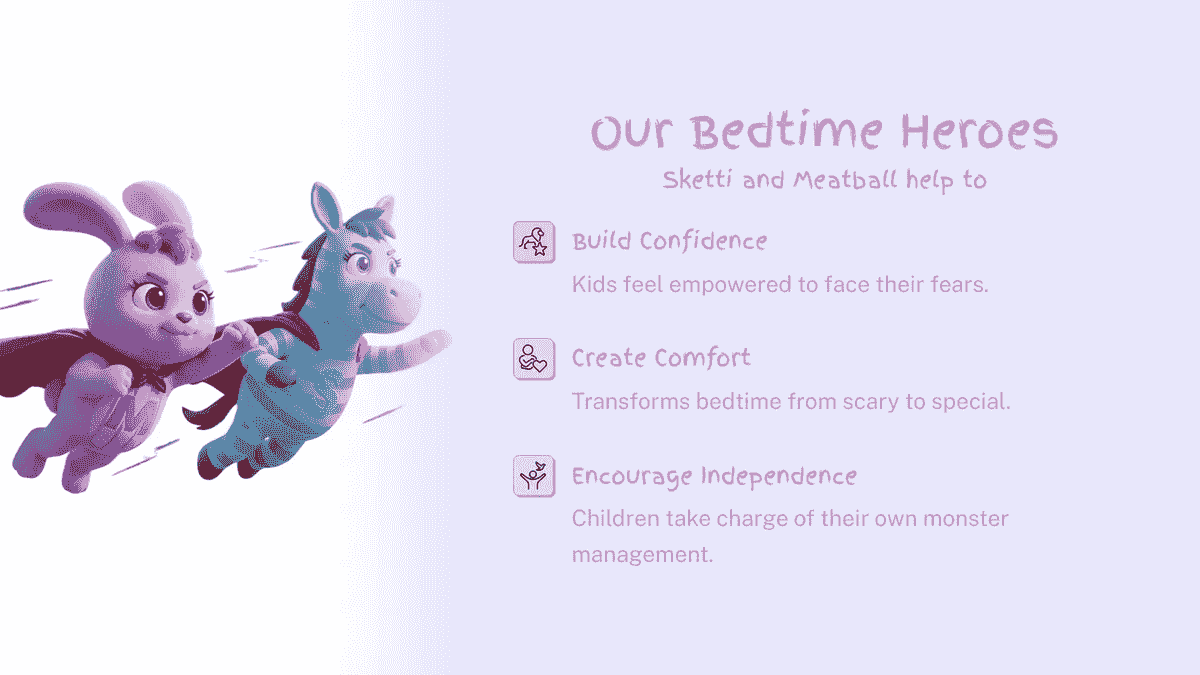 Our Bedtime Heroes

Sketti and Meatball help to

Build Confidence

Kids feel empowered to face their fears.

Create Comfort

Transforms bedtime from scary to special.

Encourage Independence

Children take charge of their own monster management.